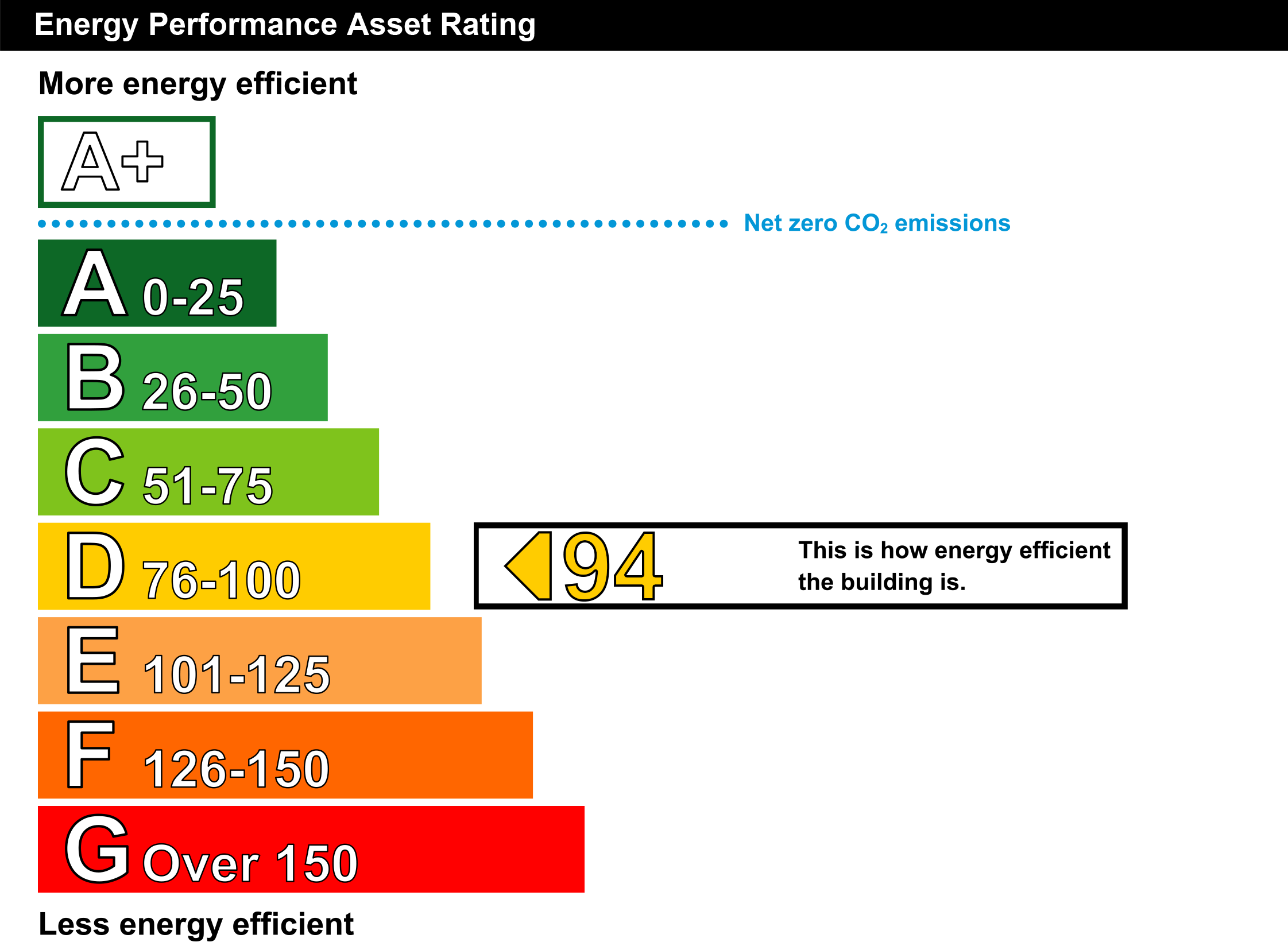 Energy Performance Asset Rating

More energy efficient

A+

Net zero $CO_2$ emissions

A 0-25

B 26-50

C 51-75

D 76-100

94

This is how energy efficient the building is.

E 101-125

F 126-150

G Over 150

Less energy efficient